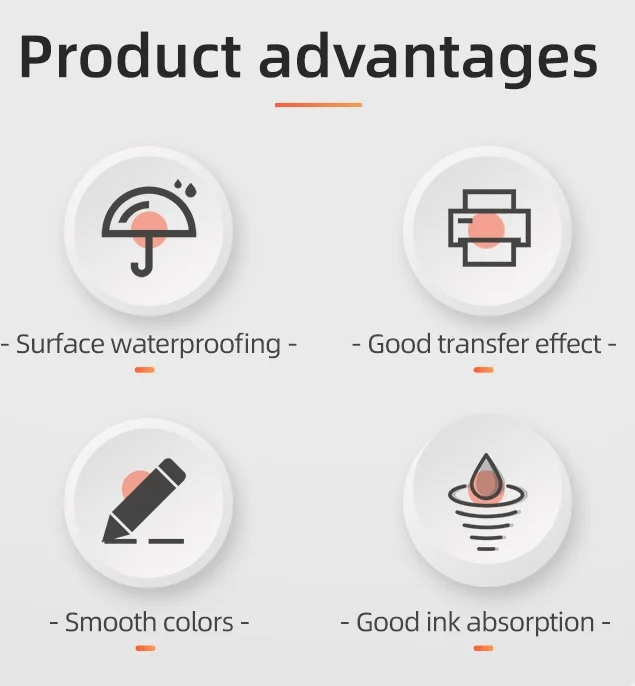 Product advantages

- Surface waterproofing -

- Good transfer effect -

- Smooth colors -

- Good ink absorption -